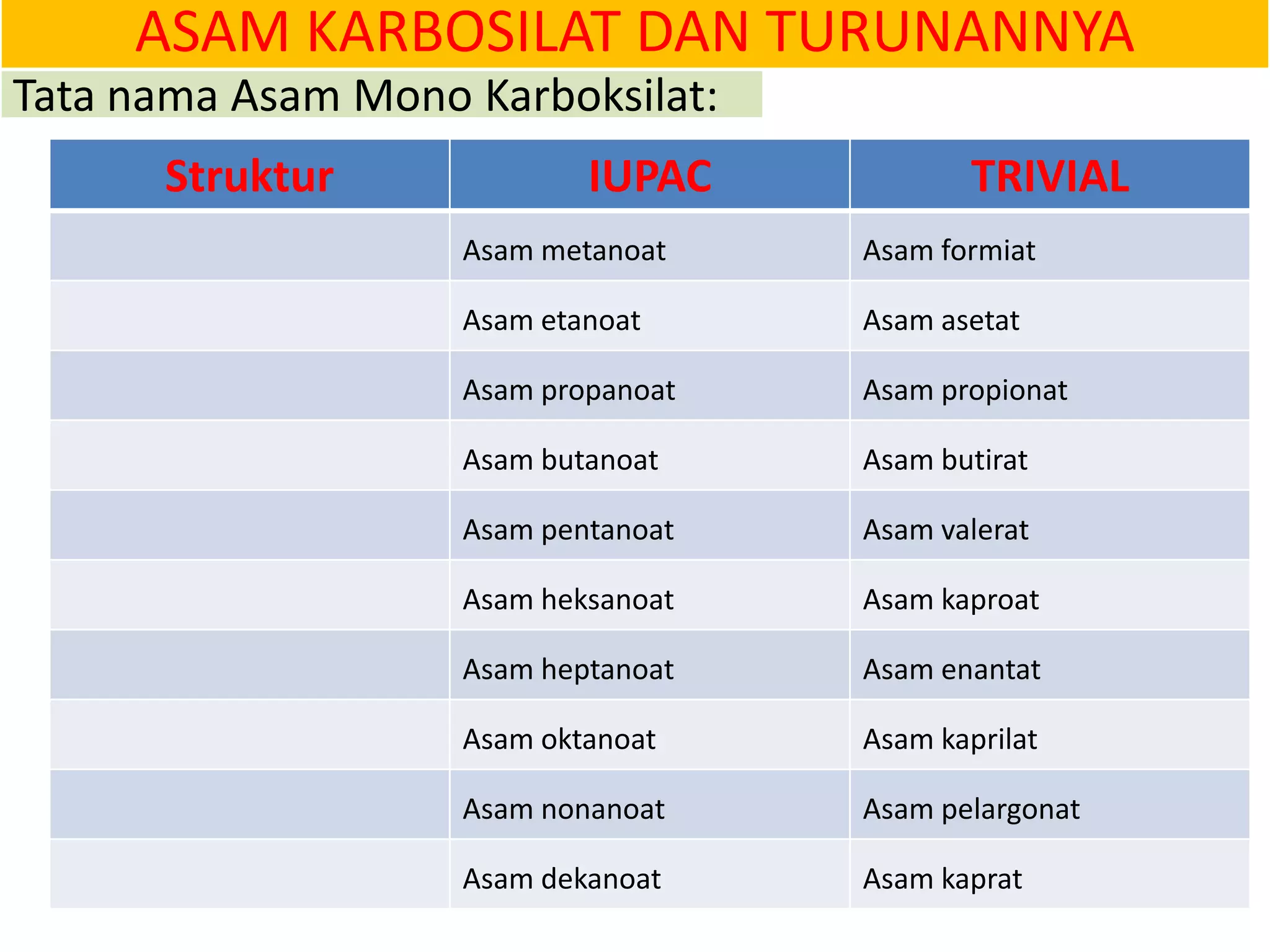 ASAM KARBOSILAT DAN TURUNANNYA

Tata nama Asam Mono Karboksilat:

| Struktur | IUPAC | TRIVIAL |
|---|---|---|
| | Asam metanoat | Asam formiat |
| | Asam etanoat | Asam asetat |
| | Asam propanoat | Asam propionat |
| | Asam butanoat | Asam butirat |
| | Asam pentanoat | Asam valerat |
| | Asam heksanoat | Asam kaproat |
| | Asam heptanoat | Asam enantat |
| | Asam oktanoat | Asam kaprilat |
| | Asam nonanoat | Asam pelargonat |
| | Asam dekanoat | Asam kaprat |